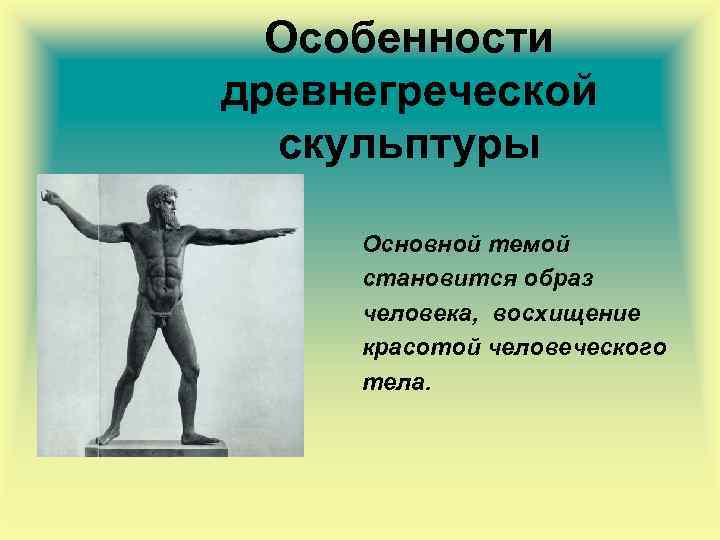 Особенности древнегреческой скульптуры

Основной темой становится образ человека, восхищение красотой человеческого тела.